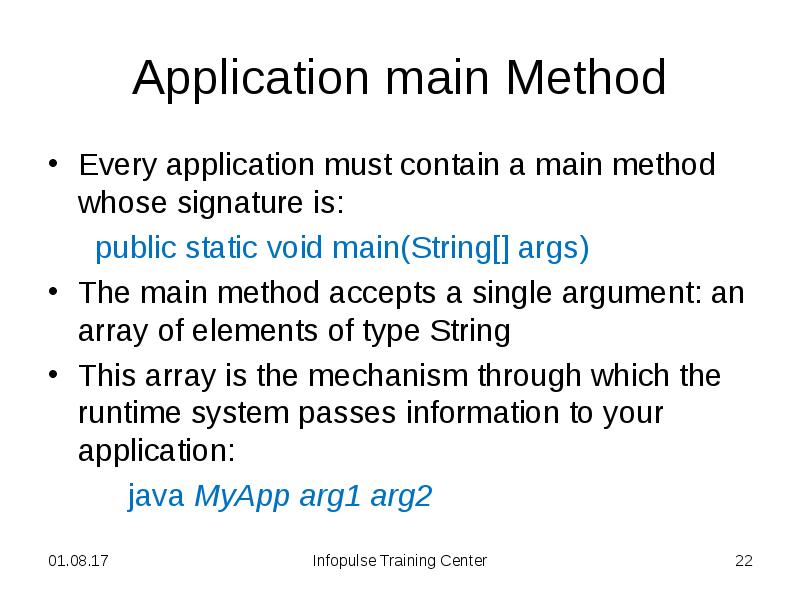 Application main Method

• Every application must contain a main method whose signature is:

public static void main(String[] args)

• The main method accepts a single argument: an array of elements of type String

• This array is the mechanism through which the runtime system passes information to your application:

java MyApp arg1 arg2

01.08.17

Infopulse Training Center

22